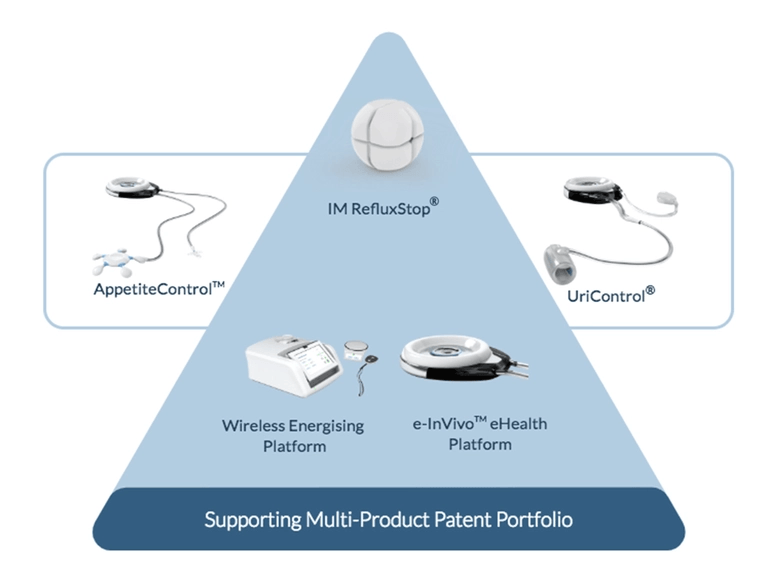 IM RefluxStop®

AppetiteControl™

UriControl®

Wireless Energising Platform

e-InVivo™ eHealth Platform

Supporting Multi-Product Patent Portfolio